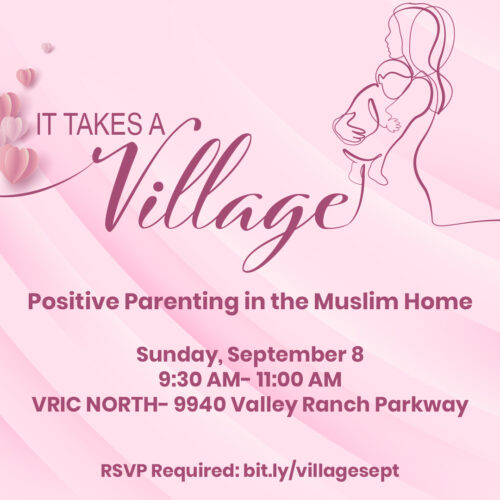 IT TAKES A
Village

Positive Parenting in the Muslim Home

Sunday, September 8
9:30 AM- 11:00 AM
VRIC NORTH- 9940 Valley Ranch Parkway

RSVP Required: bit.ly/villagesept